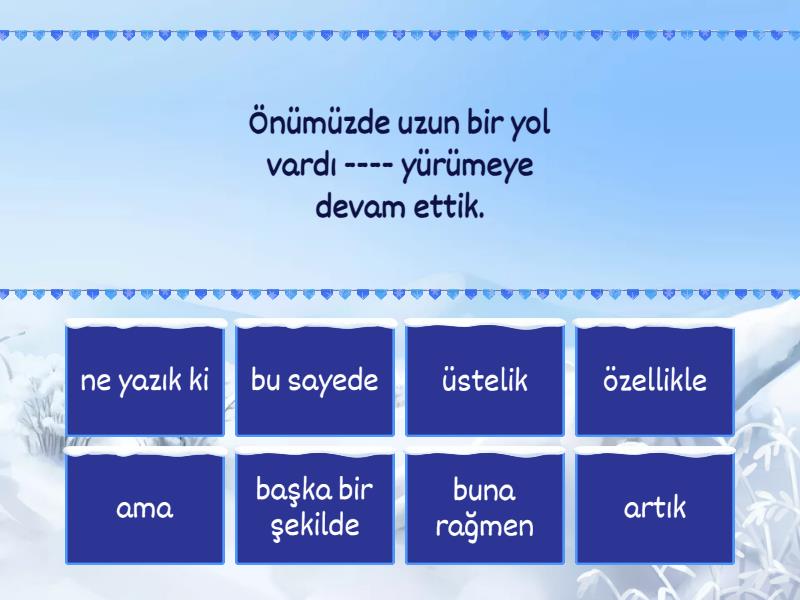 Önümüzde uzun bir yol vardı ---- yürümeye devam ettik.

ne yazık ki

bu sayede

üstelik

özellikle

ama

başka bir şekilde

buna rağmen

artık